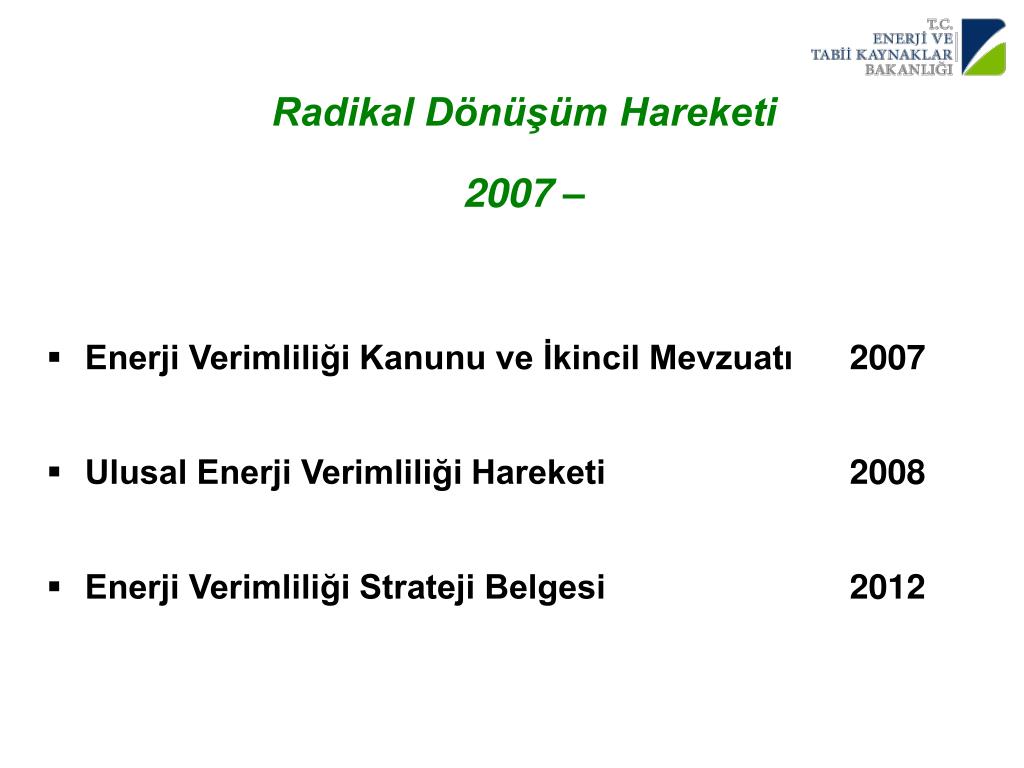 T.C.
ENERJİ VE
TABİİ KAYNAKLAR
BAKANLIĞI

Radikal Dönüşüm Hareketi

2007 –

▪ Enerji Verimliliği Kanunu ve İkincil Mevzuatı 2007

▪ Ulusal Enerji Verimliliği Hareketi 2008

▪ Enerji Verimliliği Strateji Belgesi 2012